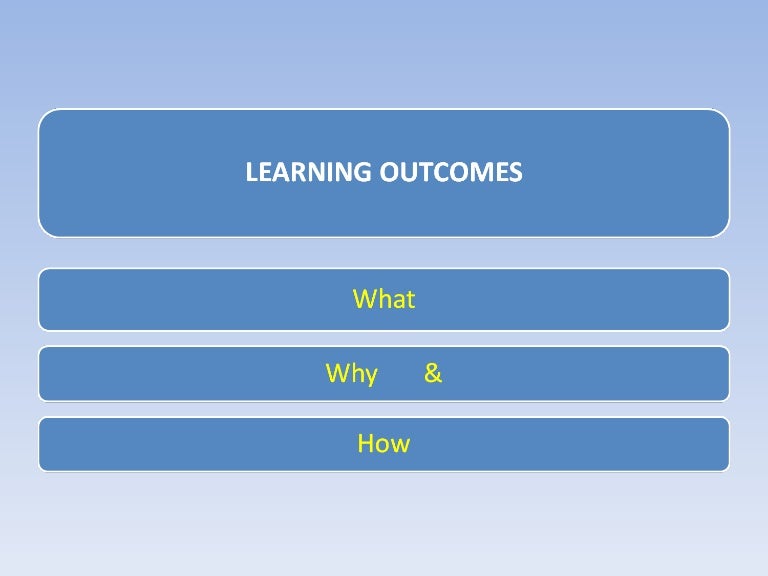 LEARNING OUTCOMES

What

Why &

How